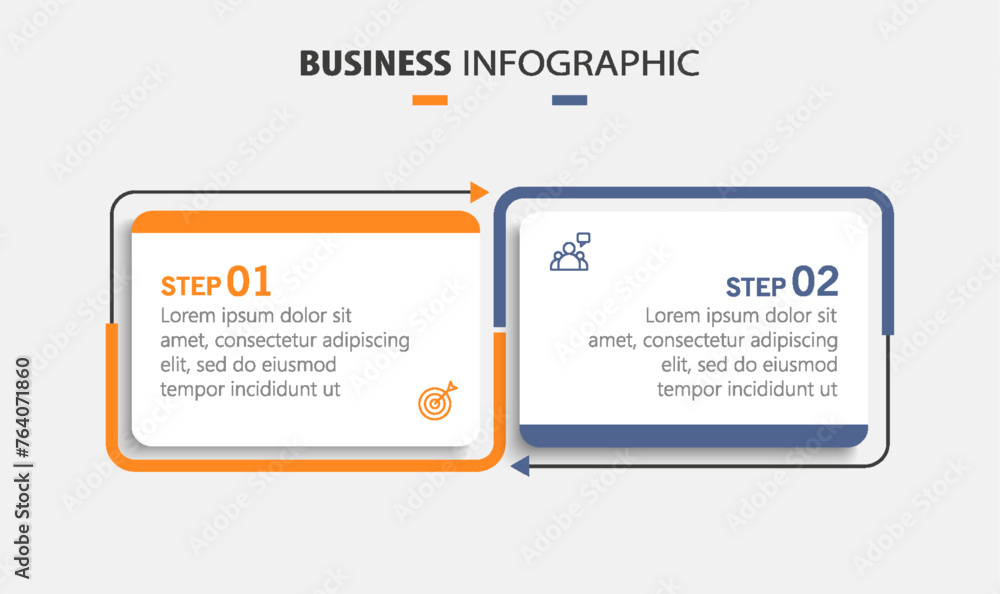 BUSINESS INFOGRAPHIC

STEP 01
Lorem ipsum dolor sit amet, consectetur adipiscing elit, sed do eiusmod tempor incididunt ut

STEP 02
Lorem ipsum dolor sit amet, consectetur adipiscing elit, sed do eiusmod tempor incididunt ut

Adobe Stock | #764071860